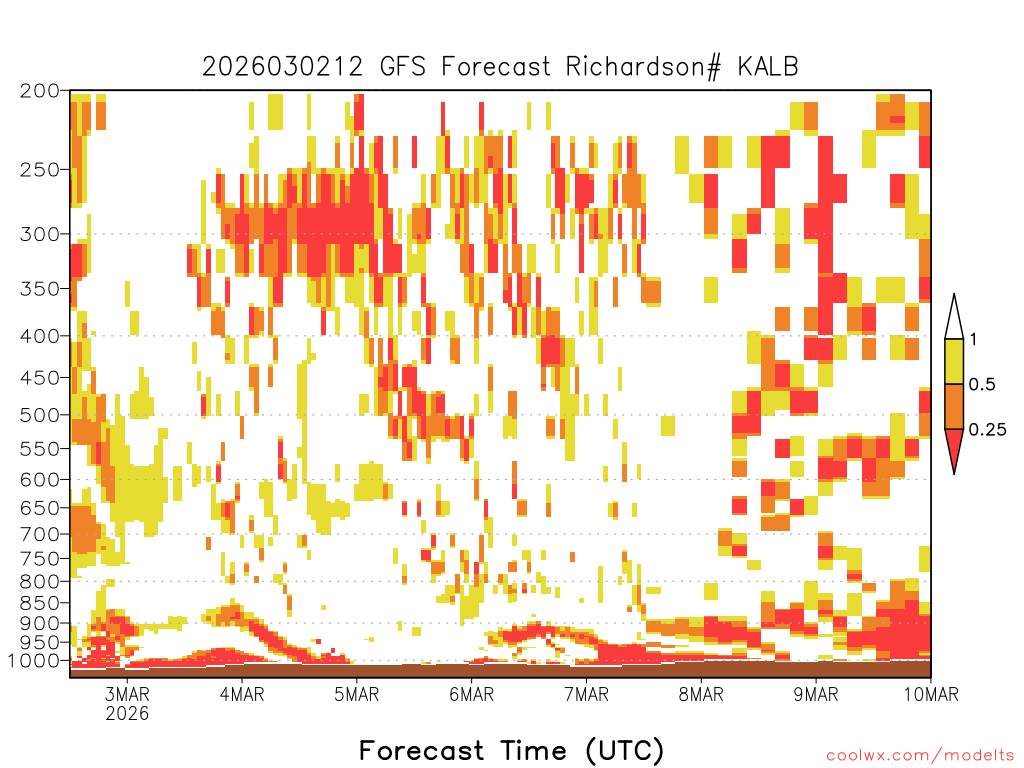 2026030212 GFS Forecast Richardson# KALB

200
250
300
350
400
450
500
550
600
650
700
750
800
850
900
950
1000

1
0.5
0.25

3MAR
2026
4MAR
5MAR
6MAR
7MAR
8MAR
9MAR
10MAR

Forecast Time (UTC)

coolwx.com/modelts